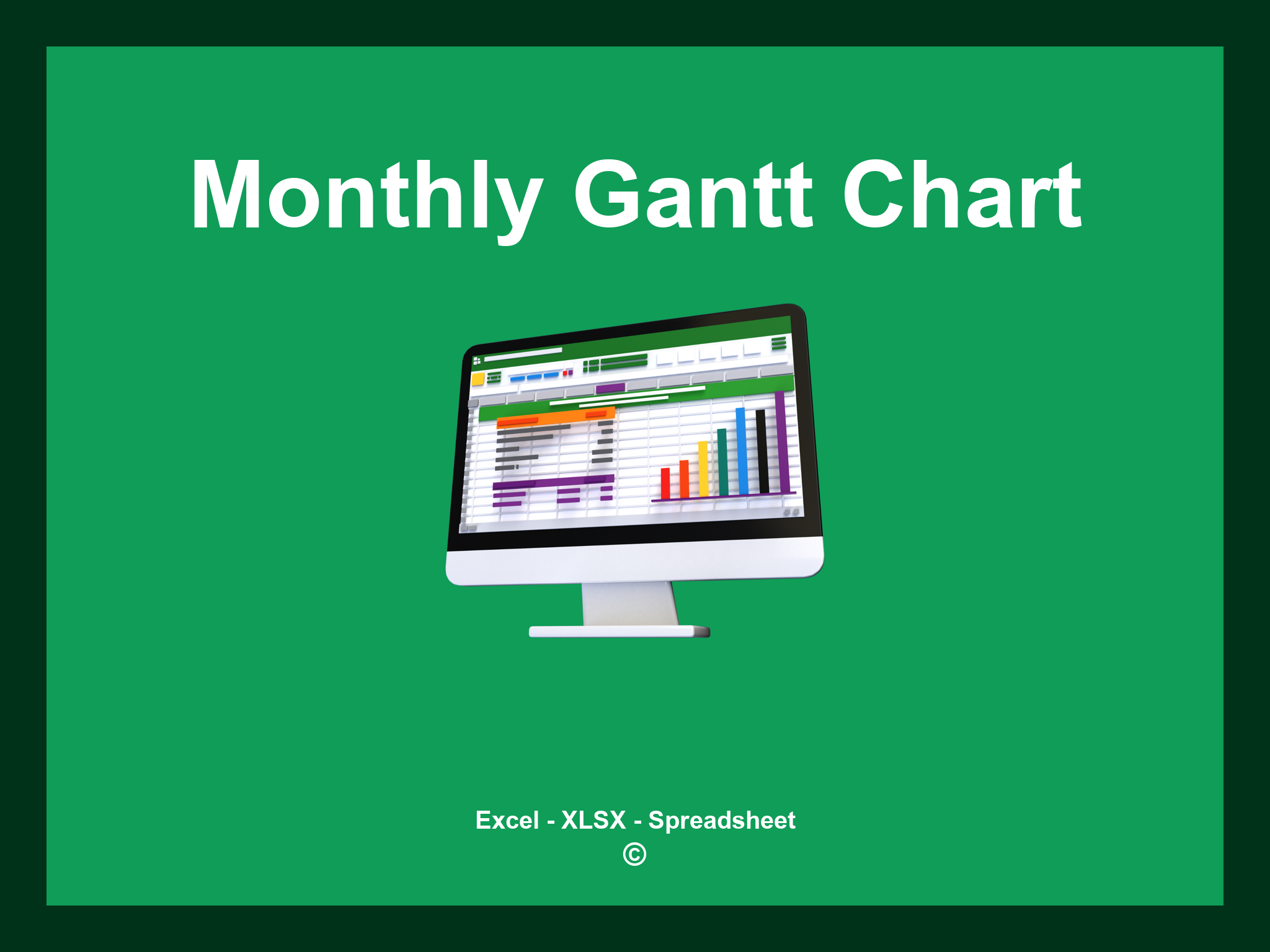 Monthly Gantt Chart

Excel - XLSX - Spreadsheet
©